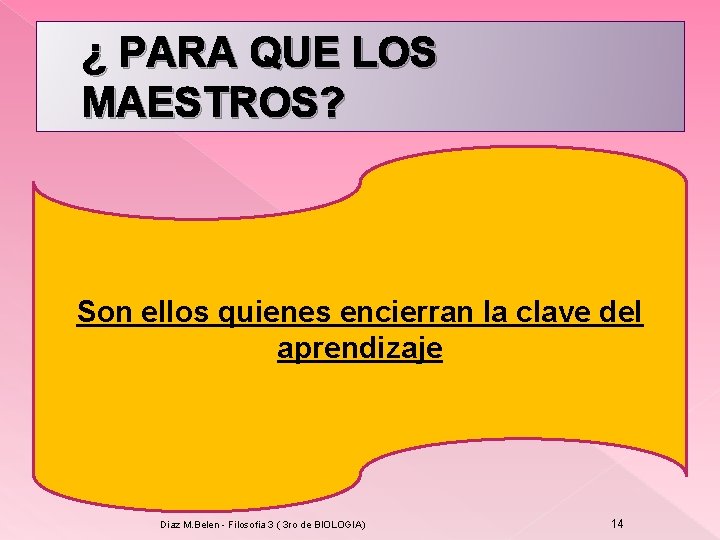 ¿ PARA QUE LOS MAESTROS?

Son ellos quienes encierran la clave del aprendizaje

Diaz M.Belen - Filosofia 3 ( 3ro de BIOLOGIA)

14